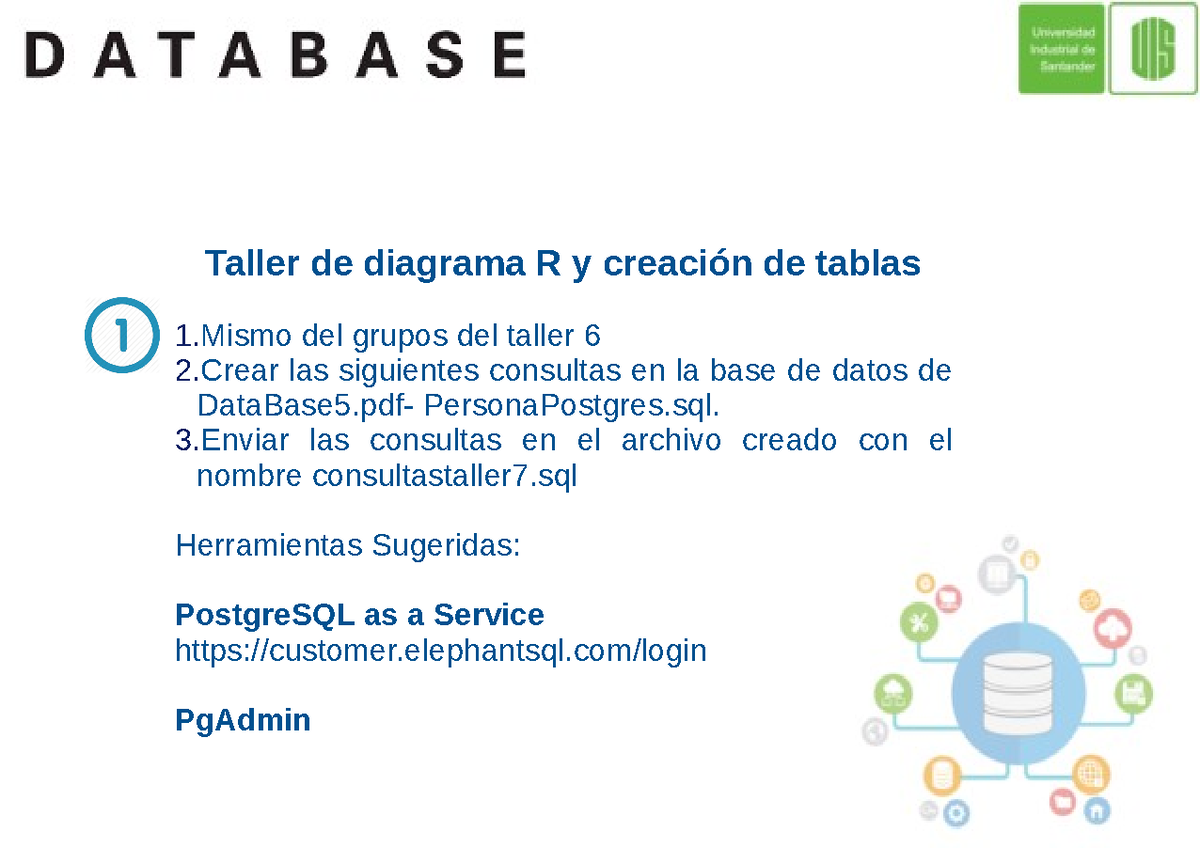 DATABASE

Universidad Industrial de Santander

UIS

Taller de diagrama R y creación de tablas

1

1.Mismo del grupos del taller 6
2.Crear las siguientes consultas en la base de datos de DataBase5.pdf- PersonaPostgres.sql.
3.Enviar las consultas en el archivo creado con el nombre consultastaller7.sql

Herramientas Sugeridas:

PostgreSQL as a Service
https://customer.elephantsql.com/login

PgAdmin